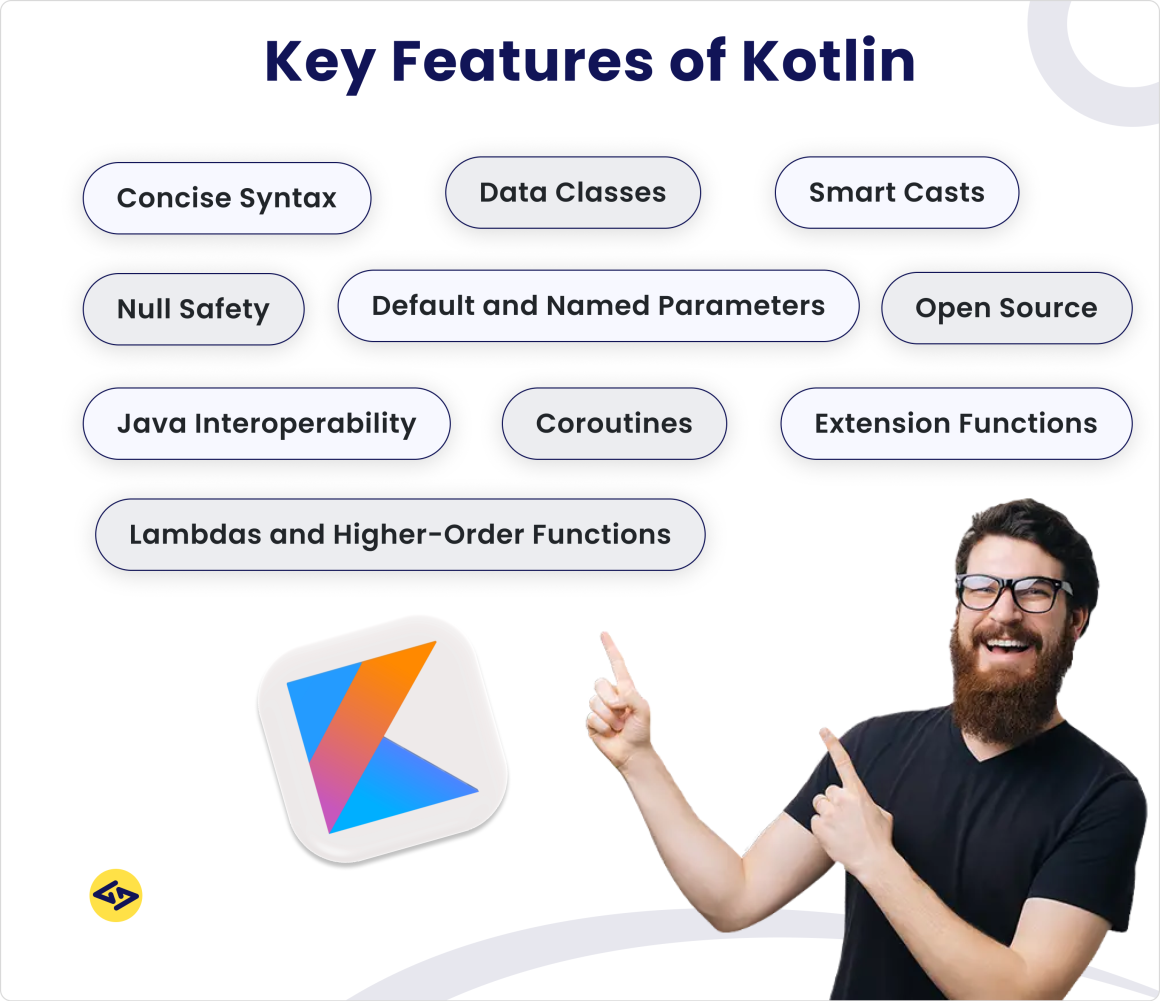 Key Features of Kotlin

Concise Syntax

Data Classes

Smart Casts

Null Safety

Default and Named Parameters

Open Source

Java Interoperability

Coroutines

Extension Functions

Lambdas and Higher-Order Functions